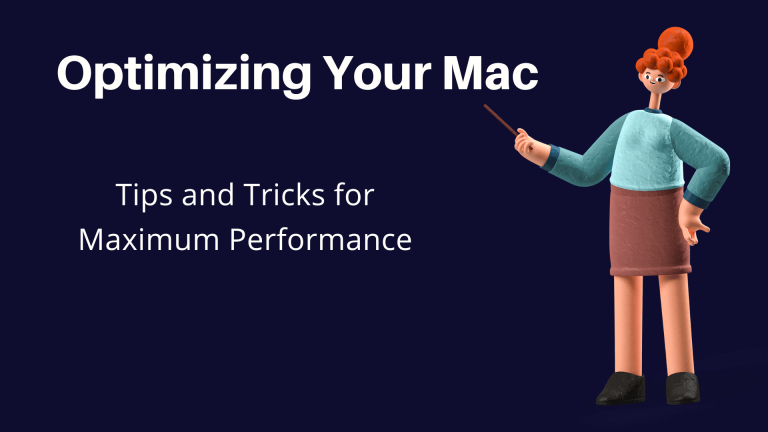 Optimizing Your Mac

Tips and Tricks for Maximum Performance